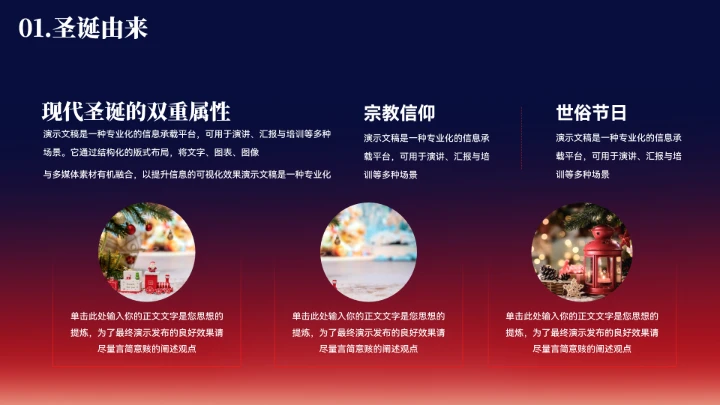 01.圣诞由来

现代圣诞的双重属性

演示文稿是一种专业化的信息承载平台，可用于演讲、汇报与培训等多种场景。它通过结构化的版式布局，将文字、图表、图像

与多媒体素材有机融合，以提升信息的可视化效果演示文稿是一种专业化

宗教信仰

演示文稿是一种专业化的信息承载平台，可用于演讲、汇报与培训等多种场景

世俗节日

演示文稿是一种专业化的信息承载平台，可用于演讲、汇报与培训等多种场景

单击此处输入你的正文文字是您思想的提炼，为了最终演示发布的良好效果请尽量言简意赅的阐述观点

单击此处输入你的正文文字是您思想的提炼，为了最终演示发布的良好效果请尽量言简意赅的阐述观点

单击此处输入你的正文文字是您思想的提炼，为了最终演示发布的良好效果请尽量言简意赅的阐述观点